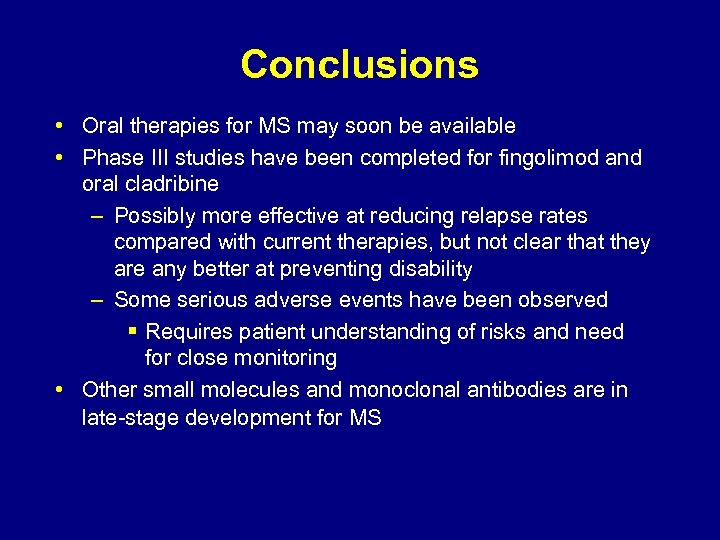 Conclusions

• Oral therapies for MS may soon be available
• Phase III studies have been completed for fingolimod and oral cladribine
– Possibly more effective at reducing relapse rates compared with current therapies, but not clear that they are any better at preventing disability
– Some serious adverse events have been observed
▪ Requires patient understanding of risks and need for close monitoring
• Other small molecules and monoclonal antibodies are in late-stage development for MS